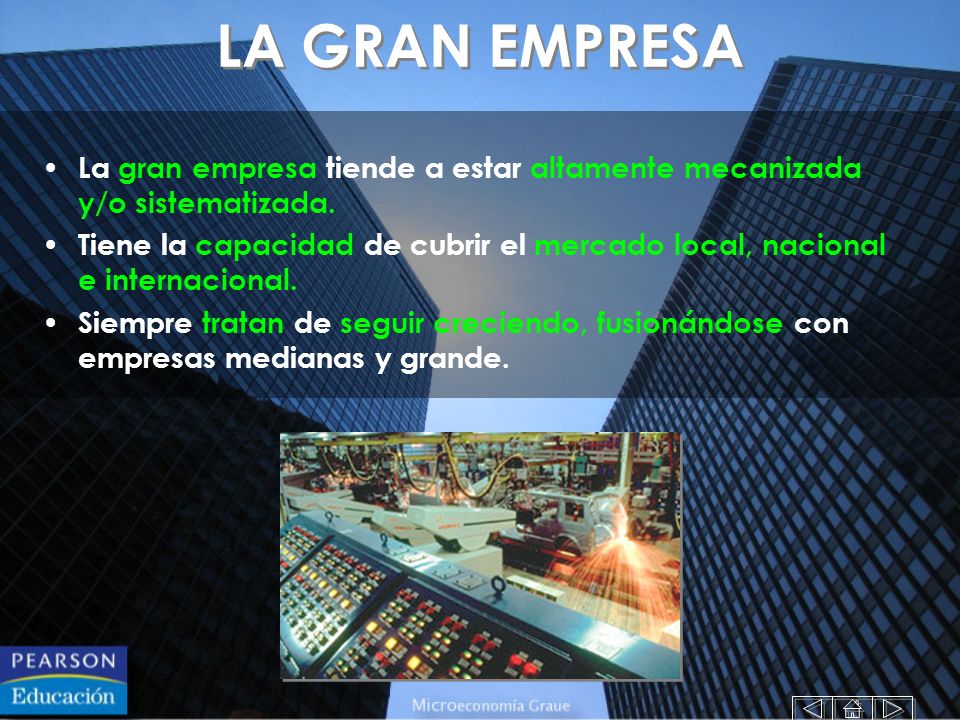 LA GRAN EMPRESA

• La gran empresa tiende a estar altamente mecanizada y/o sistematizada.
• Tiene la capacidad de cubrir el mercado local, nacional e internacional.
• Siempre tratan de seguir creciendo, fusionándose con empresas medianas y grande.

PEARSON
Educación

Microeconomía Graue